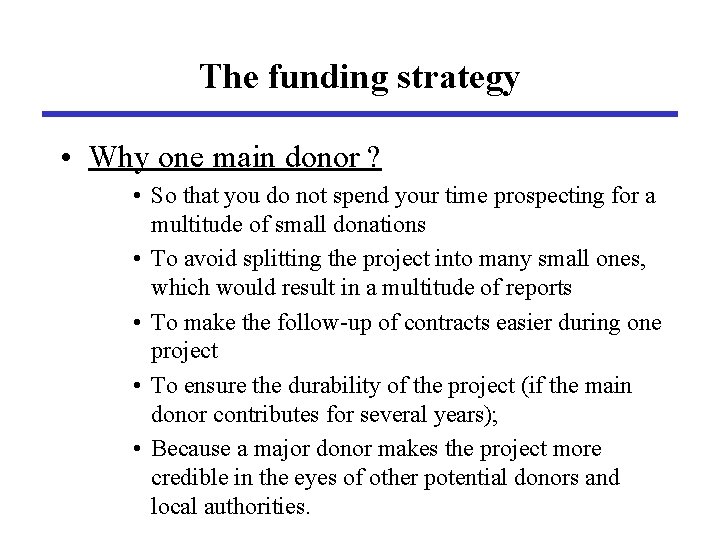 The funding strategy

• Why one main donor ?

• So that you do not spend your time prospecting for a multitude of small donations

• To avoid splitting the project into many small ones, which would result in a multitude of reports

• To make the follow-up of contracts easier during one project

• To ensure the durability of the project (if the main donor contributes for several years);

• Because a major donor makes the project more credible in the eyes of other potential donors and local authorities.